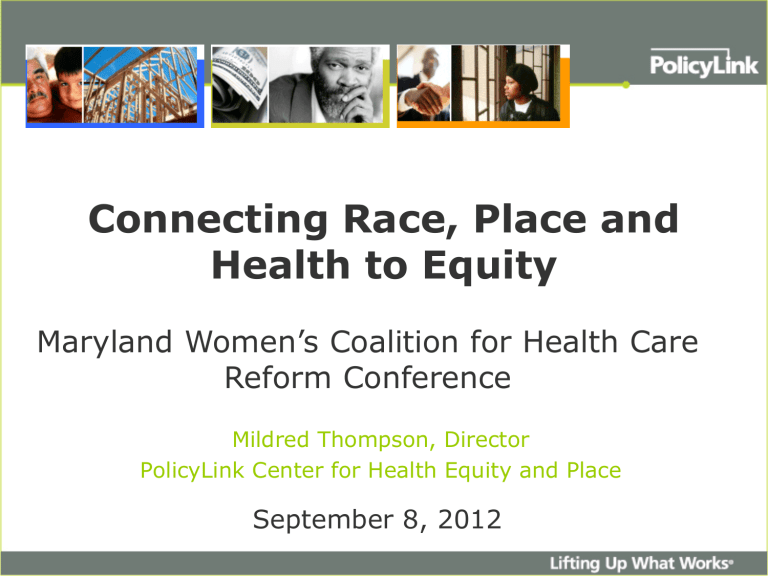 PolicyLink

Connecting Race, Place and Health to Equity

Maryland Women's Coalition for Health Care Reform Conference

Mildred Thompson, Director
PolicyLink Center for Health Equity and Place

September 8, 2012

Lifting Up What Works®